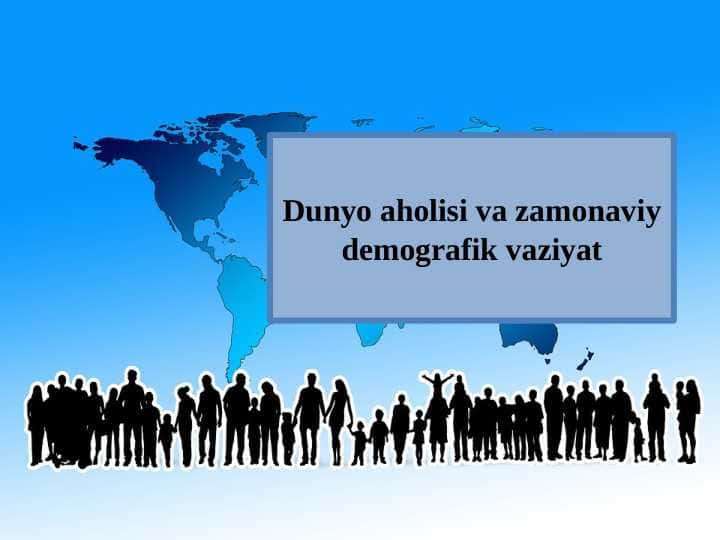 Dunyo aholisi va zamonaviy demografik vaziyat